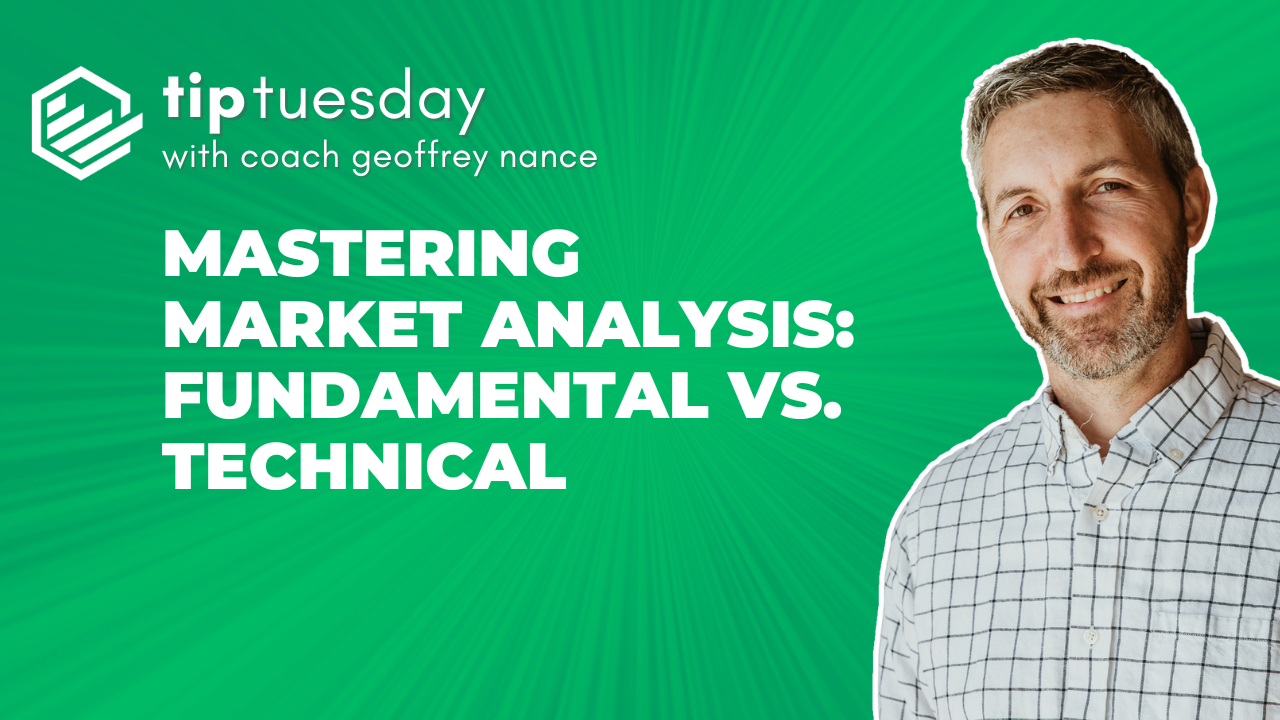 tip tuesday
with coach geoffrey nance

MASTERING MARKET ANALYSIS: FUNDAMENTAL VS. TECHNICAL